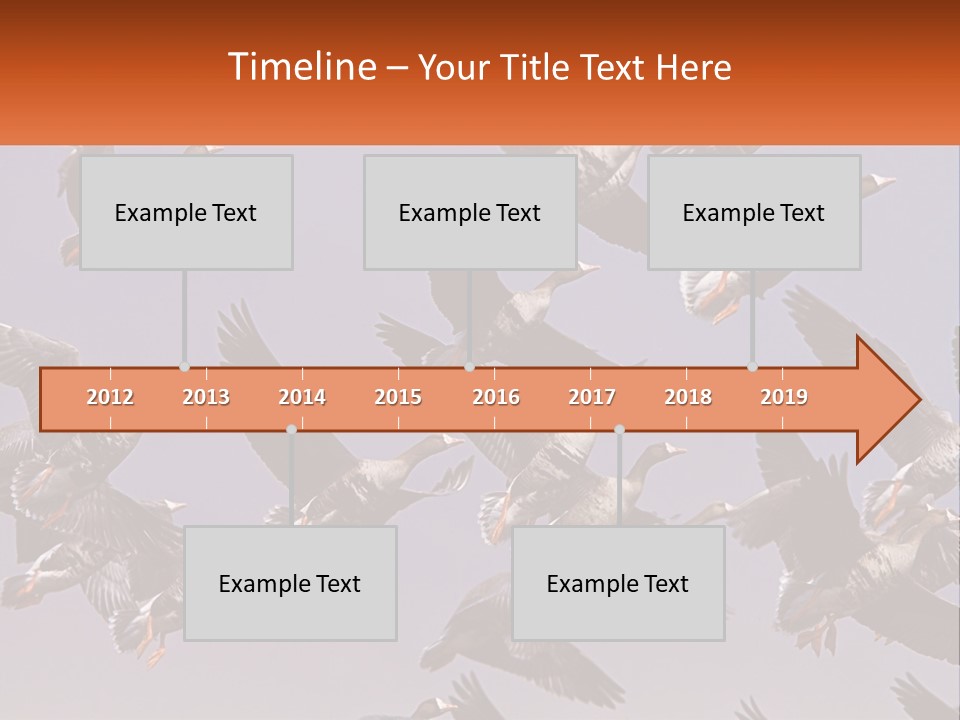 Timeline – Your Title Text Here

Example Text

Example Text

Example Text

2012 2013 2014 2015 2016 2017 2018 2019

Example Text

Example Text